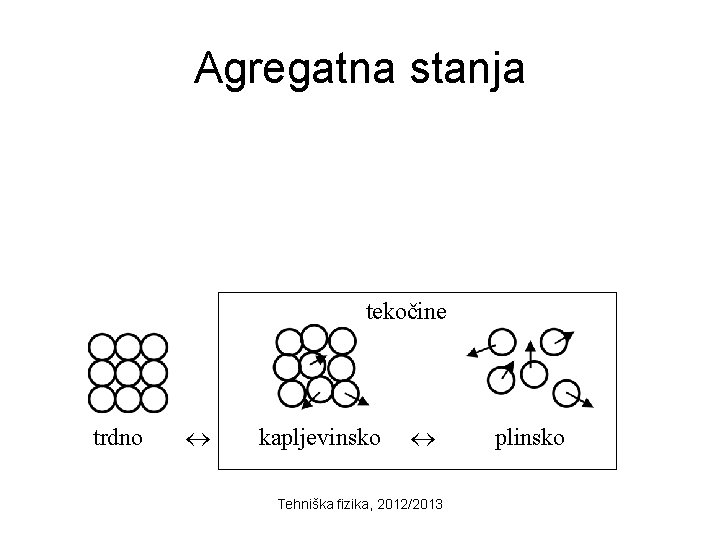 Agregatna stanja

tekočine

trdno $\leftrightarrow$ kapljevinsko $\leftrightarrow$ plinsko

Tehniška fizika, 2012/2013